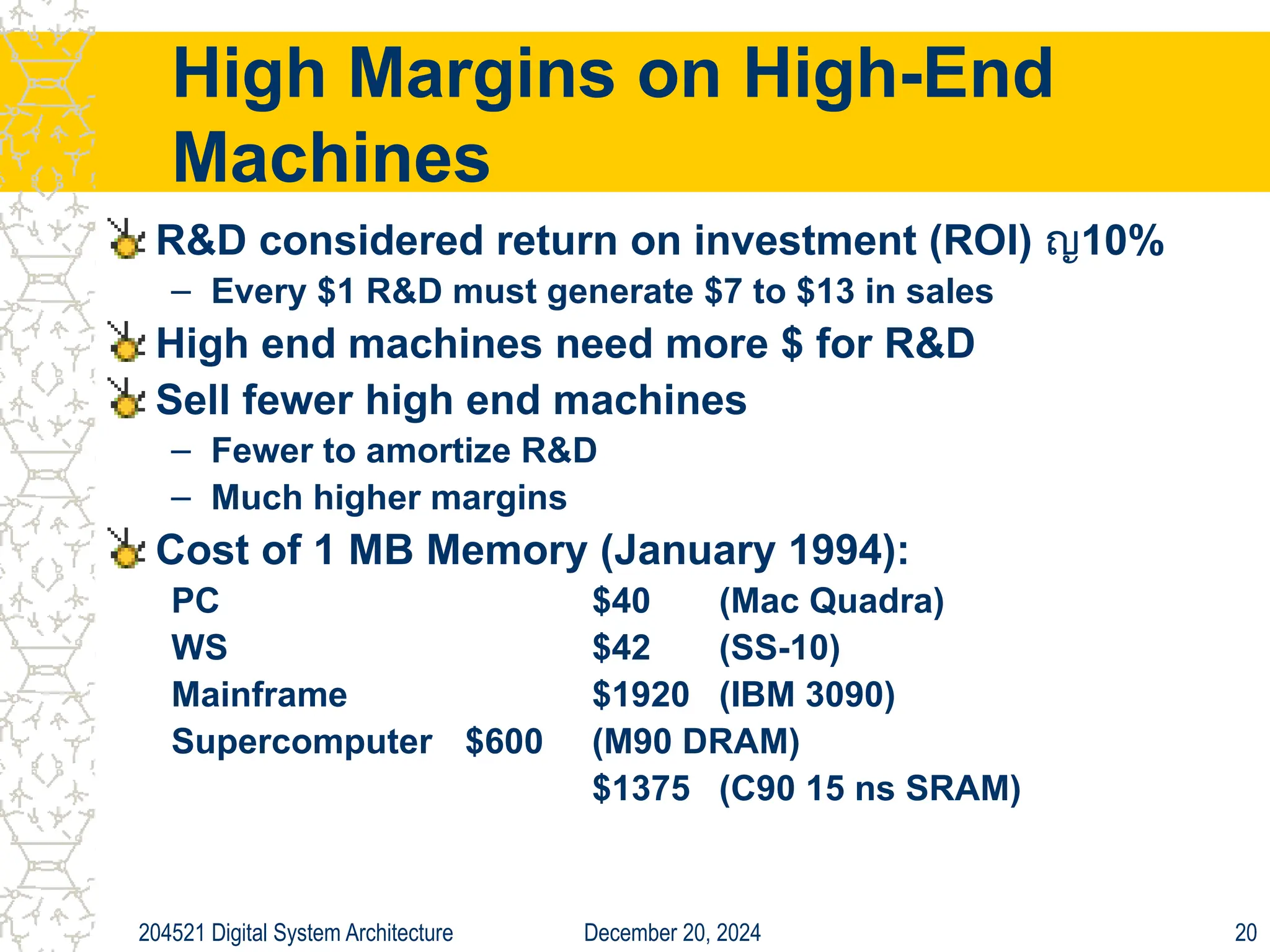 High Margins on High-End Machines

R&D considered return on investment (ROI) ญ10%

– Every $1 R&D must generate $7 to $13 in sales

High end machines need more $ for R&D

Sell fewer high end machines

– Fewer to amortize R&D

– Much higher margins

Cost of 1 MB Memory (January 1994):

PC $40 (Mac Quadra)
WS $42 (SS-10)
Mainframe $1920 (IBM 3090)
Supercomputer $600 (M90 DRAM)
$1375 (C90 15 ns SRAM)

204521 Digital System Architecture

December 20, 2024

20